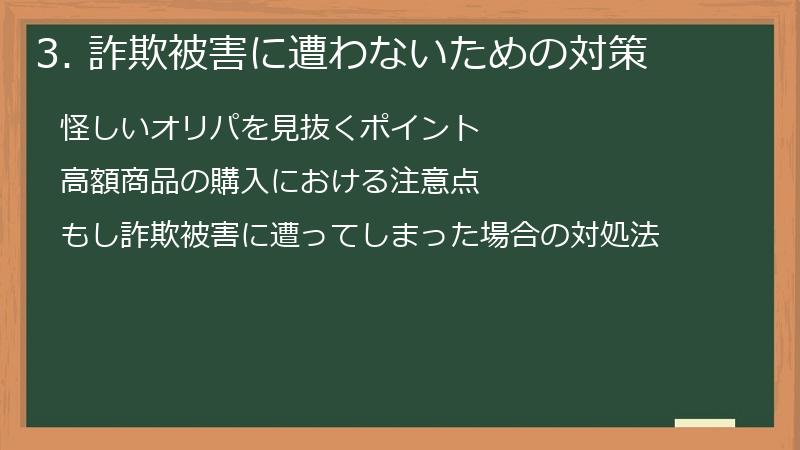 3. 詐欺被害に遭わないための対策

怪しいオリパを見抜くポイント

高額商品の購入における注意点

もし詐欺被害に遭ってしまった場合の対処法